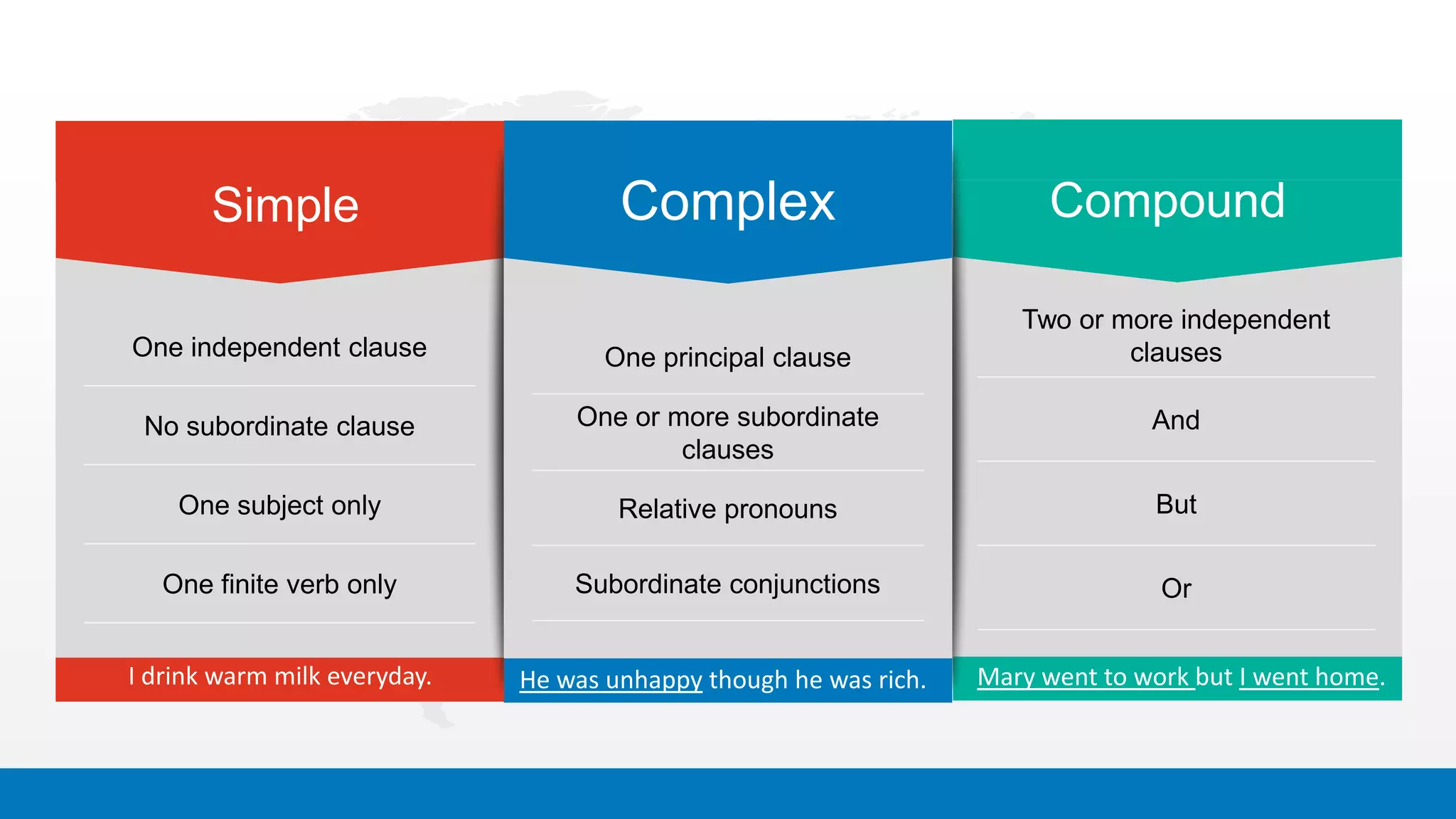 Simple

One independent clause

No subordinate clause

One subject only

One finite verb only

I drink warm milk everyday.

Complex

One principal clause

One or more subordinate clauses

Relative pronouns

Subordinate conjunctions

He was unhappy though he was rich.

Compound

Two or more independent clauses

And

But

Or

Mary went to work but I went home.